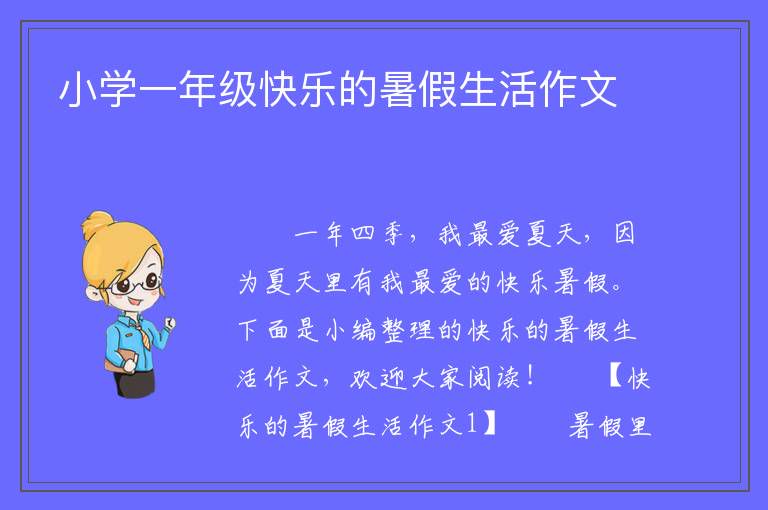 小学一年级快乐的暑假生活作文

一年四季，我最爱夏天，因为夏天里有我最爱的快乐暑假。下面是小编整理的快乐的暑假生活作文，欢迎大家阅读！ 【快乐的暑假生活作文1】 暑假里